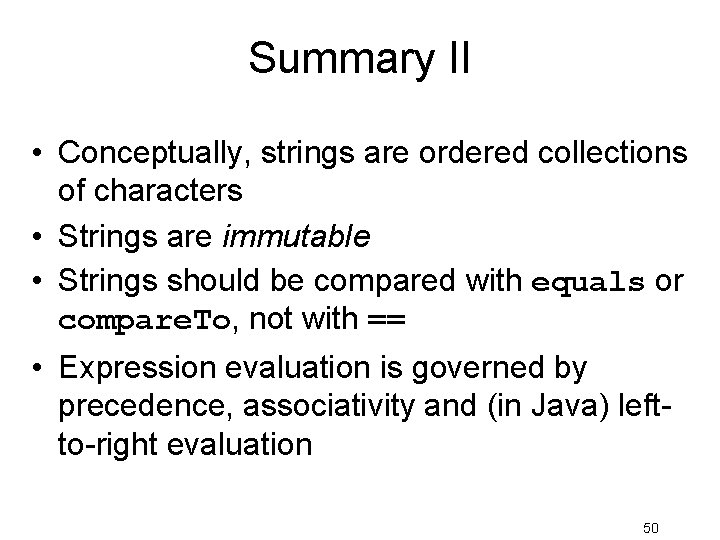 Summary II

• Conceptually, strings are ordered collections of characters
• Strings are immutable
• Strings should be compared with equals or compareTo, not with ==
• Expression evaluation is governed by precedence, associativity and (in Java) left-to-right evaluation

50